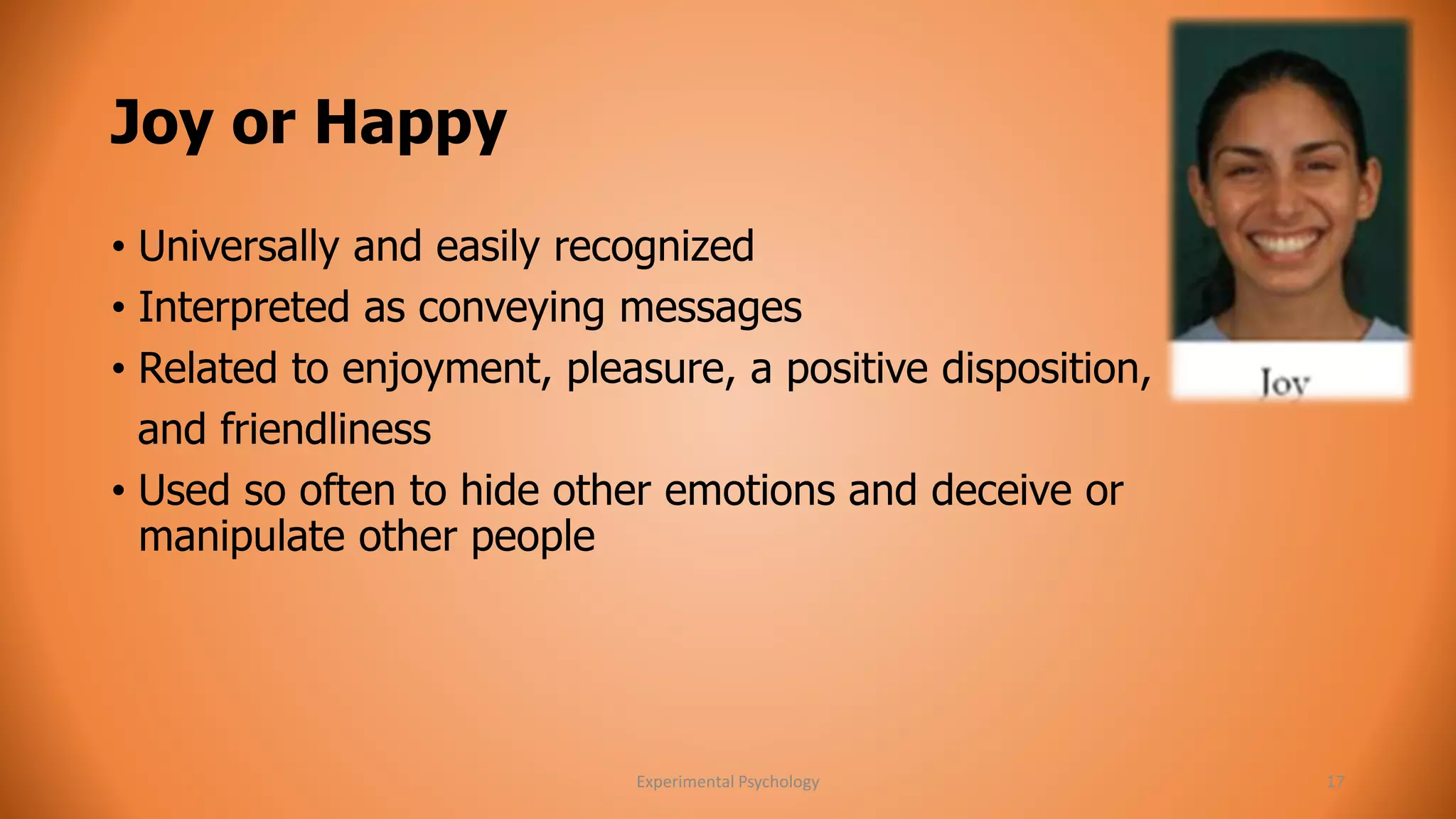 Joy or Happy

• Universally and easily recognized
• Interpreted as conveying messages
• Related to enjoyment, pleasure, a positive disposition, and friendliness
• Used so often to hide other emotions and deceive or manipulate other people

Joy

Experimental Psychology

17